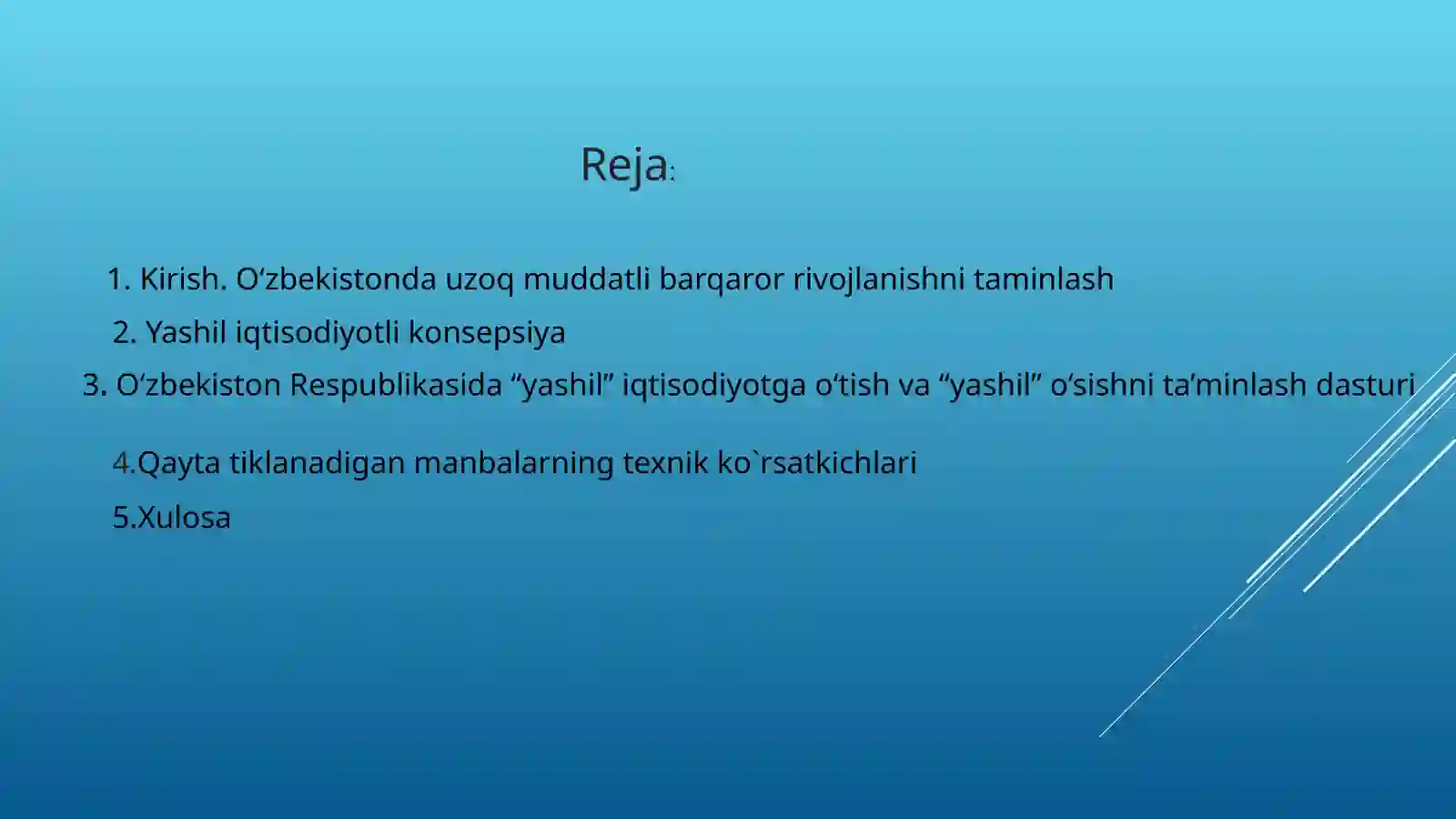 Reja:

1. Kirish. O‘zbekistonda uzoq muddatli barqaror rivojlanishni taminlash

2. Yashil iqtisodiyotli konsepsiya

3. O‘zbekiston Respublikasida “yashil” iqtisodiyotga o‘tish va “yashil” o‘sishni ta’minlash dasturi

4.Qayta tiklanadigan manbalarning texnik ko`rsatkichlari

5.Xulosa